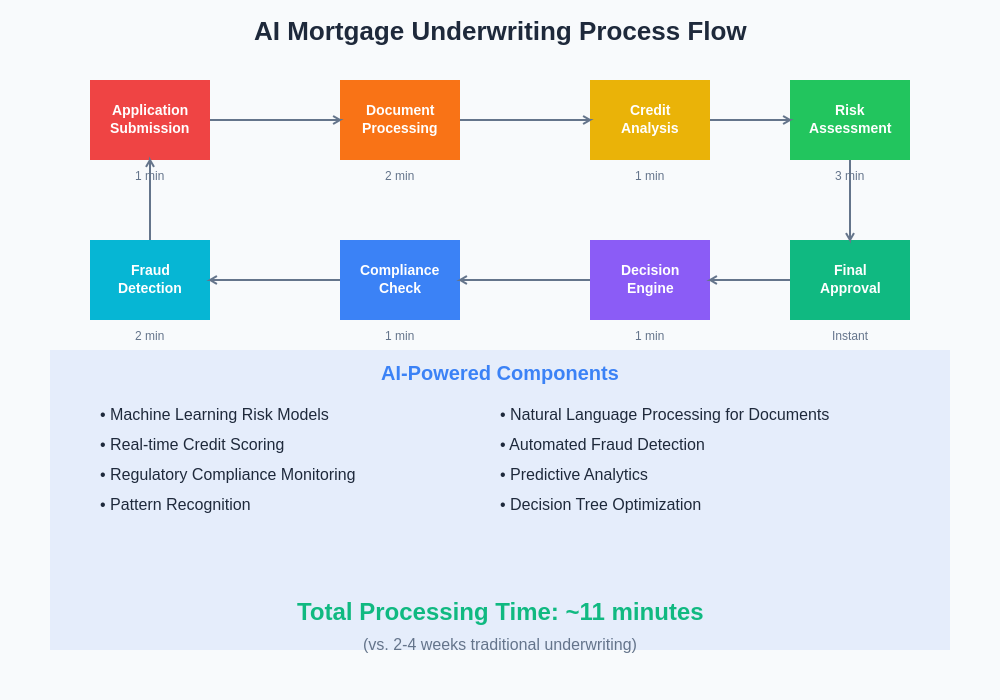 AI Mortgage Underwriting Process Flow

Application Submission
1 min

Document Processing
2 min

Credit Analysis
1 min

Risk Assessment
3 min

Fraud Detection
2 min

Compliance Check
1 min

Decision Engine
1 min

Final Approval
Instant

AI-Powered Components

• Machine Learning Risk Models
• Real-time Credit Scoring
• Regulatory Compliance Monitoring
• Pattern Recognition

• Natural Language Processing for Documents
• Automated Fraud Detection
• Predictive Analytics
• Decision Tree Optimization

Total Processing Time: ~11 minutes

(vs. 2-4 weeks traditional underwriting)